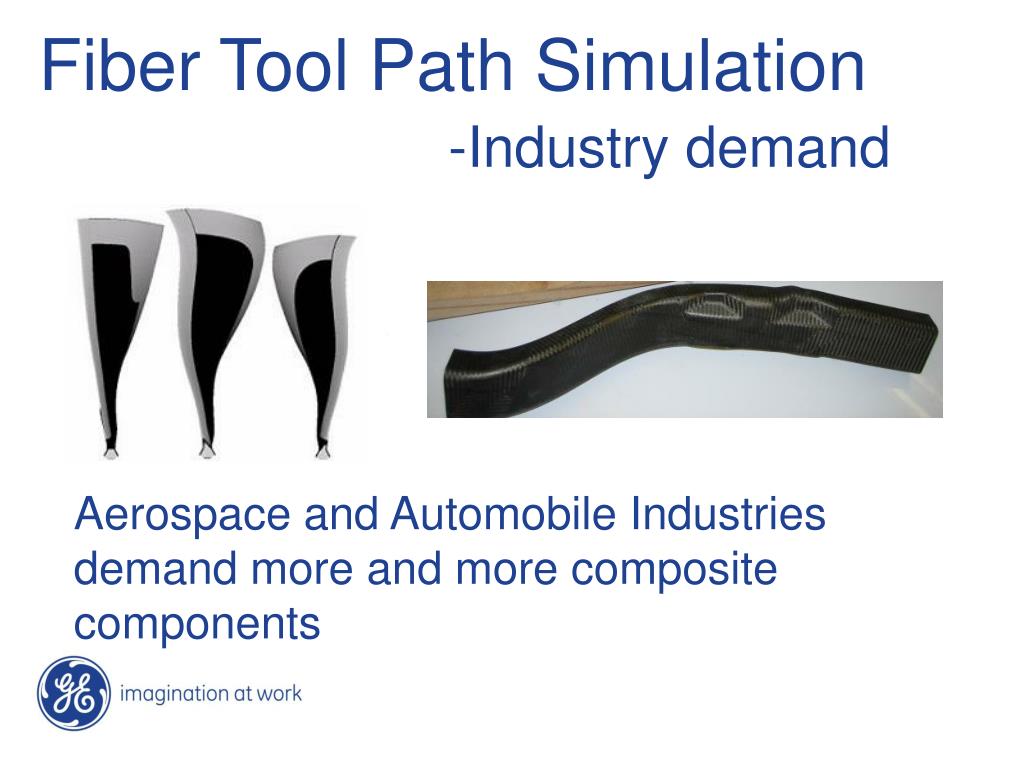 Fiber Tool Path Simulation
-Industry demand

Aerospace and Automobile Industries demand more and more composite components

GE imagination at work